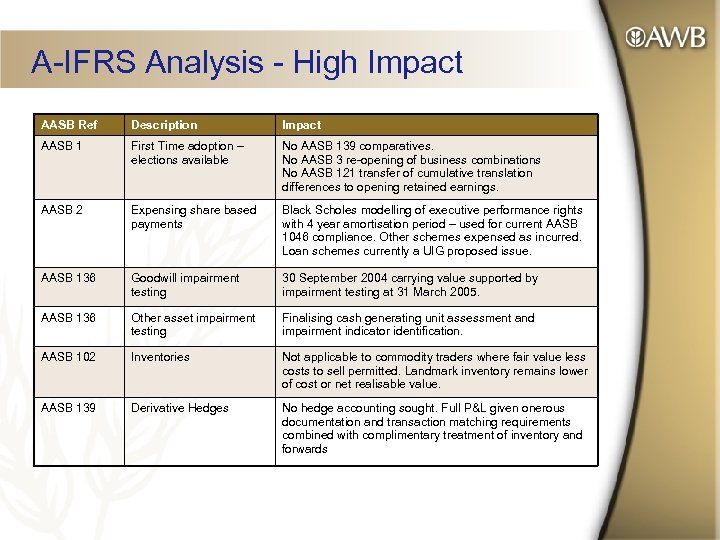 AWB

A-IFRS Analysis - High Impact

| AASB Ref | Description | Impact |
|---|---|---|
| AASB 1 | First Time adoption – elections available | No AASB 139 comparatives. No AASB 3 re-opening of business combinations No AASB 121 transfer of cumulative translation differences to opening retained earnings. |
| AASB 2 | Expensing share based payments | Black Scholes modelling of executive performance rights with 4 year amortisation period – used for current AASB 1046 compliance. Other schemes expensed as incurred. Loan schemes currently a UIG proposed issue. |
| AASB 136 | Goodwill impairment testing | 30 September 2004 carrying value supported by impairment testing at 31 March 2005. |
| AASB 136 | Other asset impairment testing | Finalising cash generating unit assessment and impairment indicator identification. |
| AASB 102 | Inventories | Not applicable to commodity traders where fair value less costs to sell permitted. Landmark inventory remains lower of cost or net realisable value. |
| AASB 139 | Derivative Hedges | No hedge accounting sought. Full P&L given onerous documentation and transaction matching requirements combined with complimentary treatment of inventory and forwards |